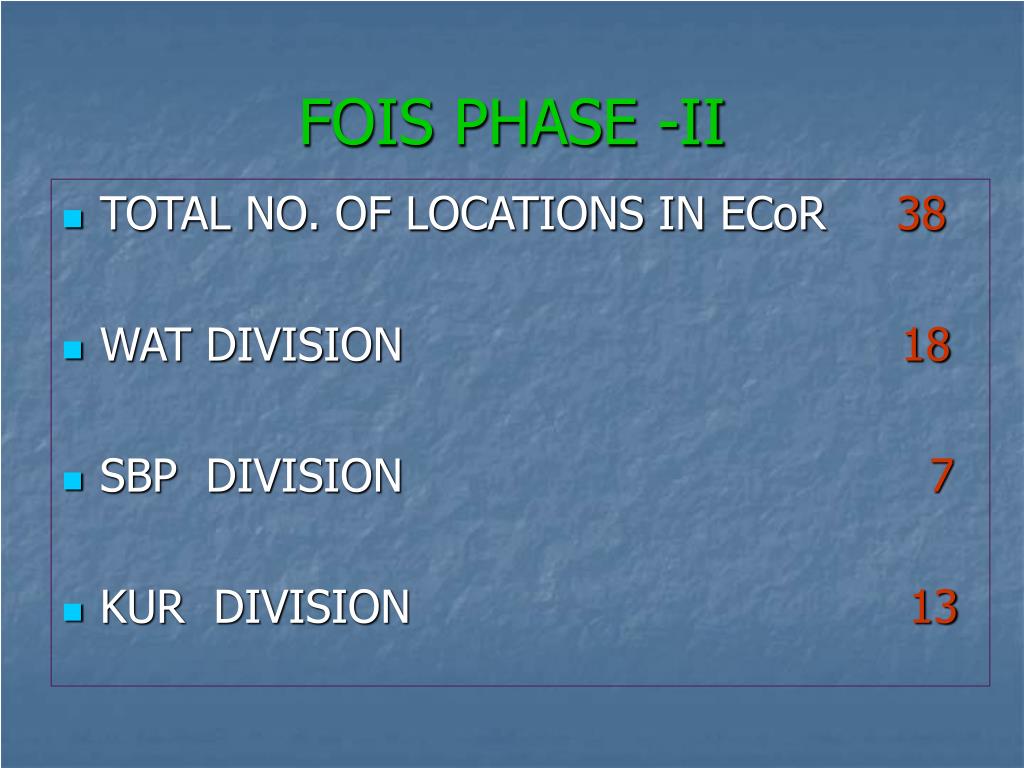 FOIS PHASE -II

TOTAL NO. OF LOCATIONS IN ECoR 38

WAT DIVISION 18

SBP DIVISION 7

KUR DIVISION 13